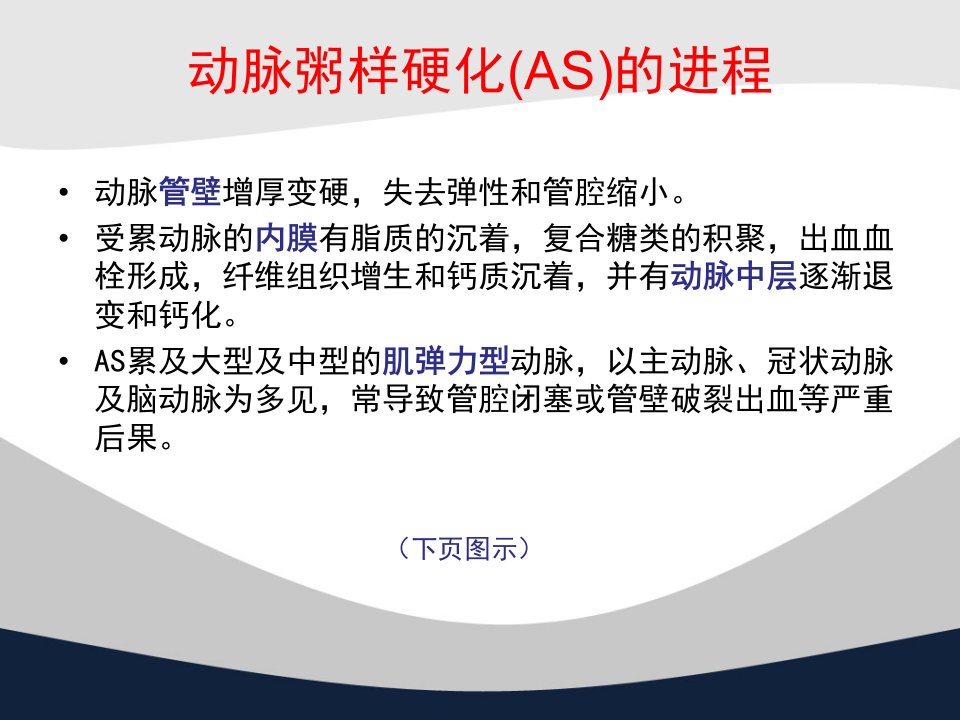 动脉粥样硬化(AS)的进程

• 动脉管壁增厚变硬，失去弹性和管腔缩小。

• 受累动脉的内膜有脂质的沉着，复合糖类的积聚，出血血栓形成，纤维组织增生和钙质沉着，并有动脉中层逐渐退变和钙化。

• AS累及大型及中型的肌弹力型动脉，以主动脉、冠状动脉及脑动脉为多见，常导致管腔闭塞或管壁破裂出血等严重后果。

（下页图示）